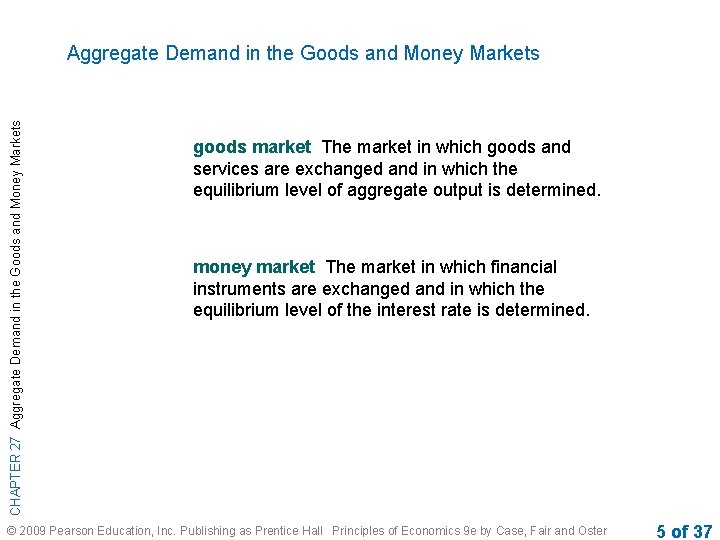 Aggregate Demand in the Goods and Money Markets

CHAPTER 27 Aggregate Demand in the Goods and Money Markets

goods market The market in which goods and services are exchanged and in which the equilibrium level of aggregate output is determined.

money market The market in which financial instruments are exchanged and in which the equilibrium level of the interest rate is determined.

© 2009 Pearson Education, Inc. Publishing as Prentice Hall Principles of Economics 9e by Case, Fair and Oster

5 of 37